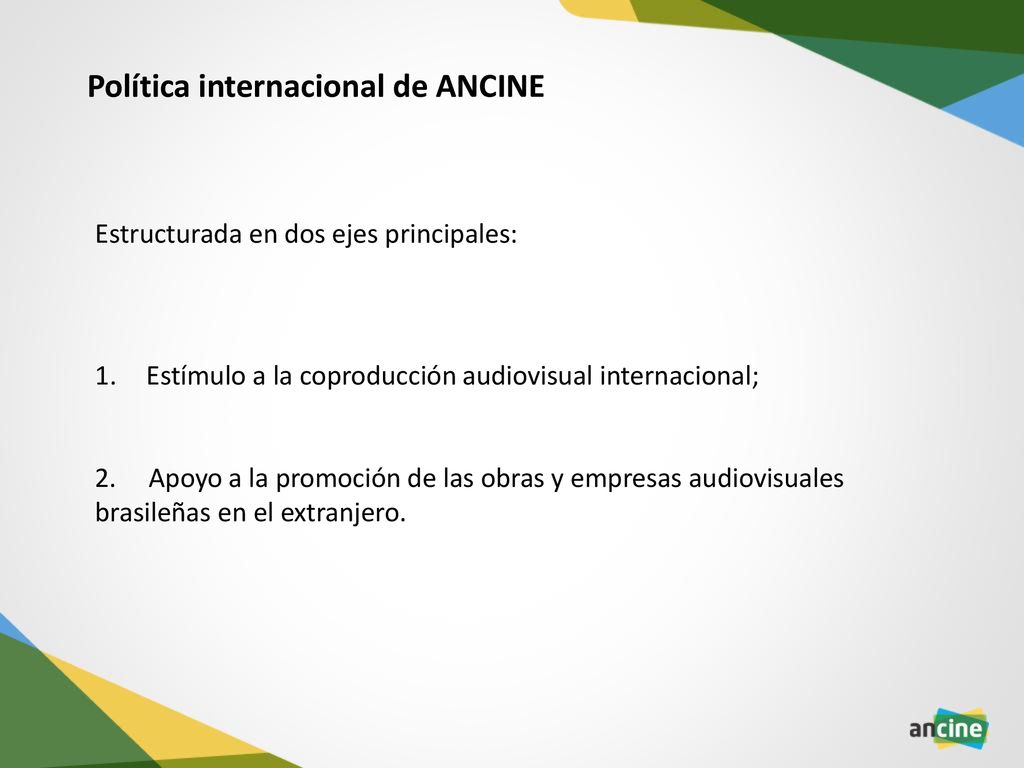 Política internacional de ANCINE

Estructurada en dos ejes principales:

1. Estímulo a la coproducción audiovisual internacional;

2. Apoyo a la promoción de las obras y empresas audiovisuales brasileñas en el extranjero.

ancine